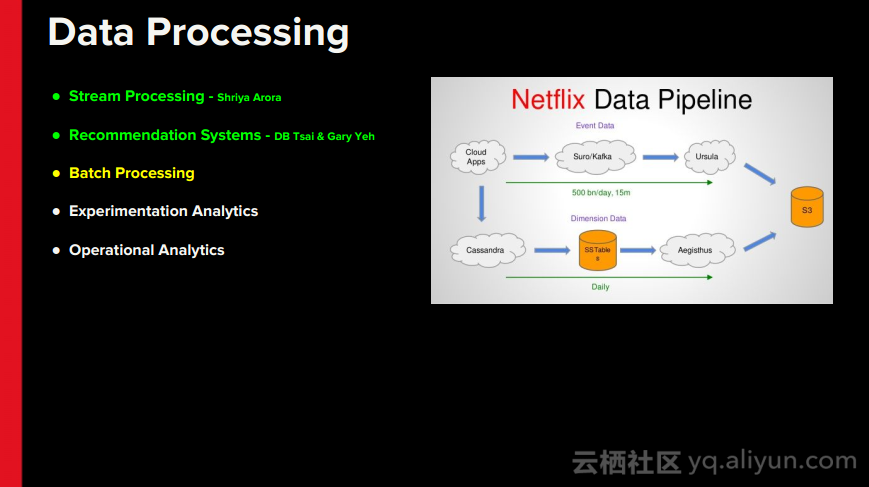 Data Processing

- Stream Processing - Shriya Arora
- Recommendation Systems - DB Tsai & Gary Yeh
- Batch Processing
- Experimentation Analytics
- Operational Analytics

Netflix Data Pipeline

Event Data

Cloud Apps

Suro/Kafka

Ursula

500 bn/day, 15m

S3

Dimension Data

Cassandra

SSTables

Aegisthus

Daily

云栖社区 yq.aliyun.com